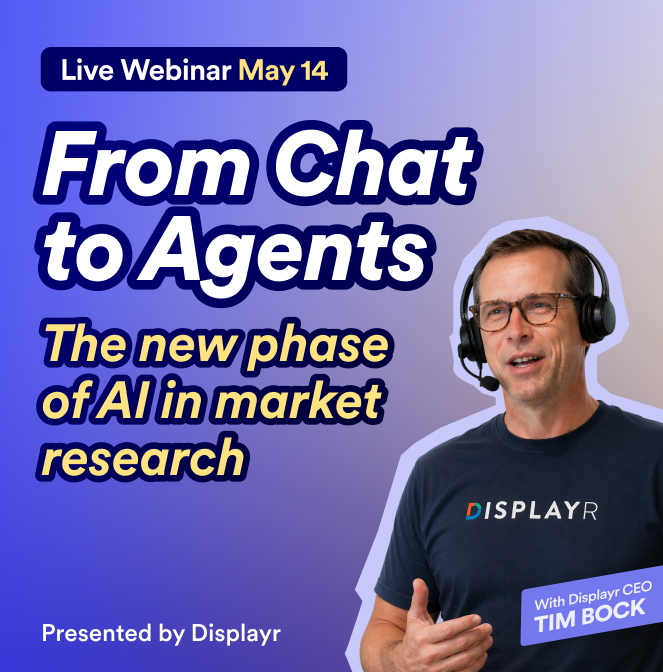 Live Webinar May 14

From Chat to Agents

The new phase of AI in market research

DISPLAYR

With Displayr CEO
TIM BOCK

Presented by Displayr